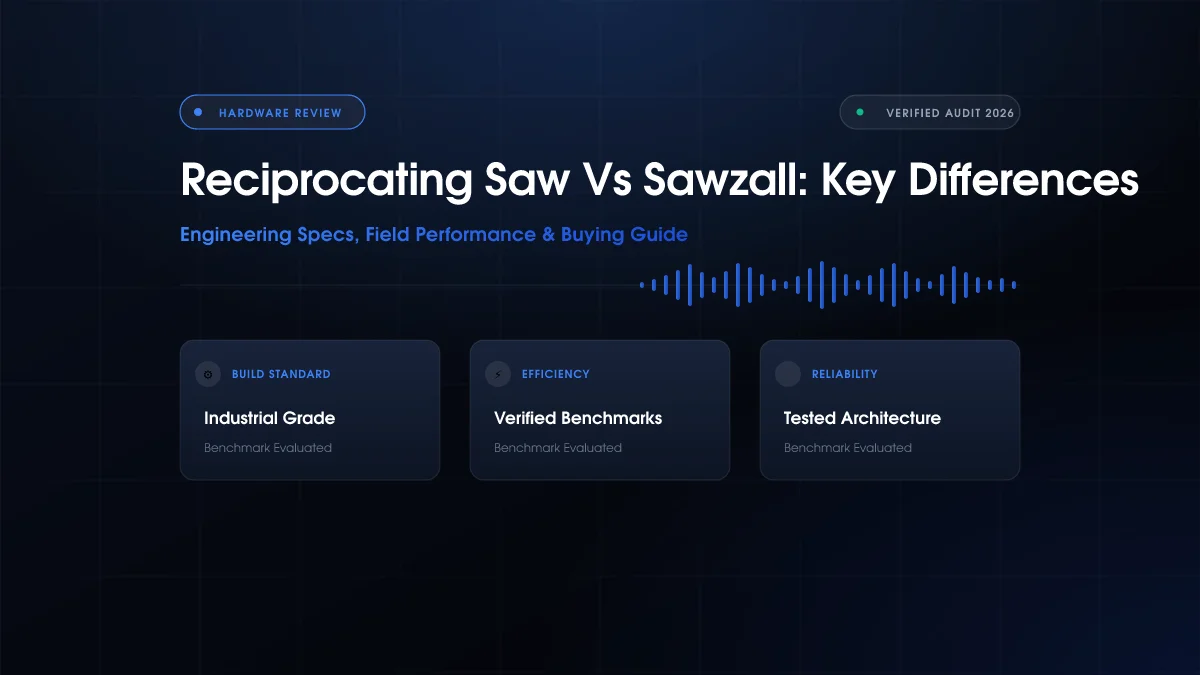 HARDWARE REVIEW

VERIFIED AUDIT 2026

Reciprocating Saw Vs Sawzall: Key Differences

Engineering Specs, Field Performance & Buying Guide

BUILD STANDARD

Industrial Grade

Benchmark Evaluated

EFFICIENCY

Verified Benchmarks

Benchmark Evaluated

RELIABILITY

Tested Architecture

Benchmark Evaluated